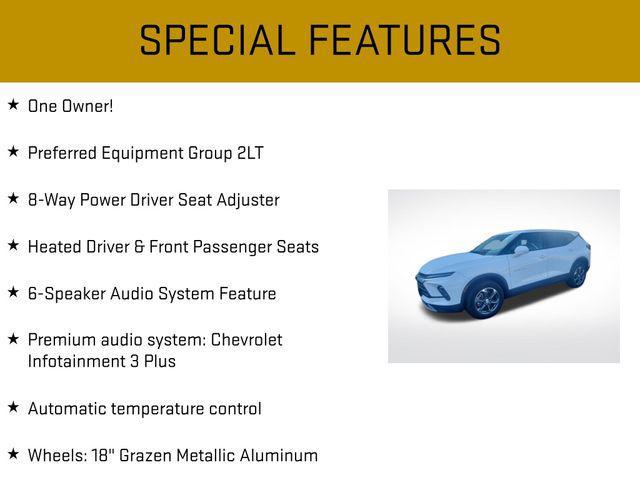 SPECIAL FEATURES

★ One Owner!

★ Preferred Equipment Group 2LT

★ 8-Way Power Driver Seat Adjuster

★ Heated Driver & Front Passenger Seats

★ 6-Speaker Audio System Feature

★ Premium audio system: Chevrolet Infotainment 3 Plus

★ Automatic temperature control

★ Wheels: 18" Grazen Metallic Aluminum